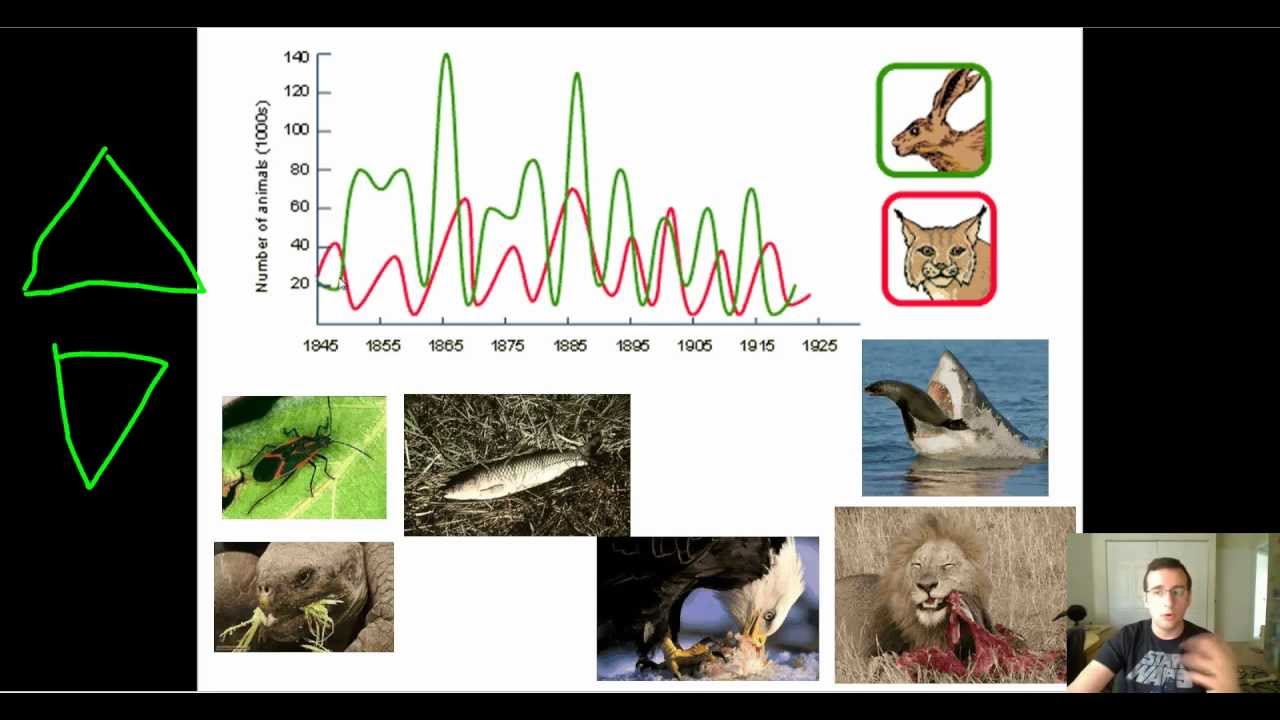 Number of animals (1000s)
140
120
100
80
60
40
20
1845 1855 1865 1875 1885 1895 1905 1915 1925

STAR WARS